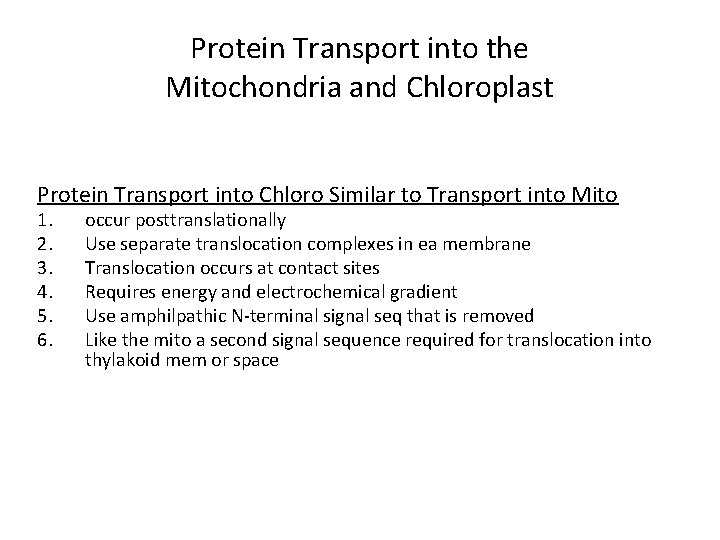 Protein Transport into the Mitochondria and Chloroplast

Protein Transport into Chloro Similar to Transport into Mito
1. occur posttranslationally
2. Use separate translocation complexes in ea membrane
3. Translocation occurs at contact sites
4. Requires energy and electrochemical gradient
5. Use amphilpathic N-terminal signal seq that is removed
6. Like the mito a second signal sequence required for translocation into thylakoid mem or space